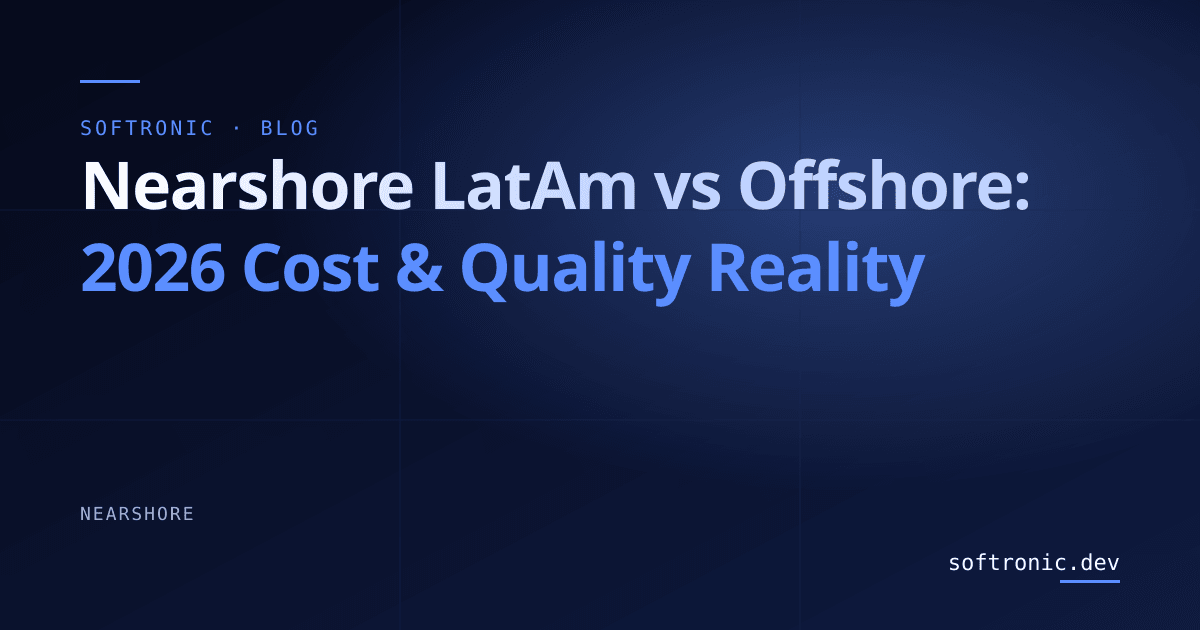 SOFTRONIC · BLOG

Nearshore LatAm vs Offshore:
2026 Cost & Quality Reality

NEARSHORE

softronic.dev